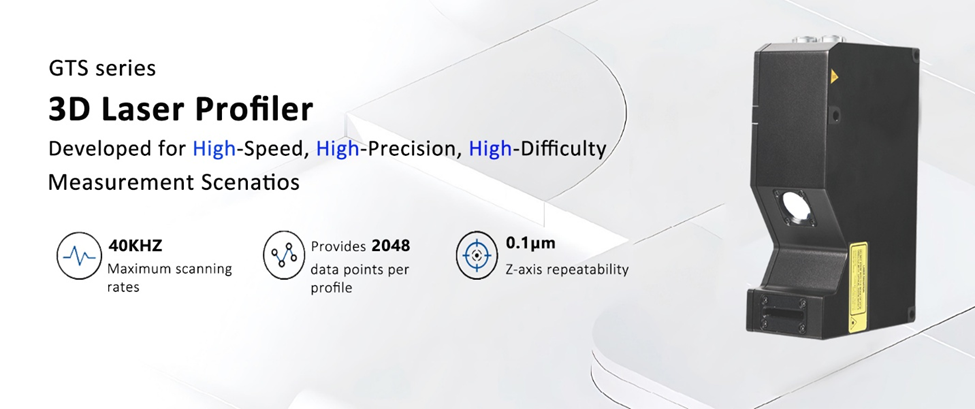 GTS series

3D Laser Profiler

Developed for High-Speed, High-Precision, High-Difficulty Measurement Scenatios

40KHZ
Maximum scanning rates

Provides 2048 data points per profile

0.1μm
Z-axis repeatability